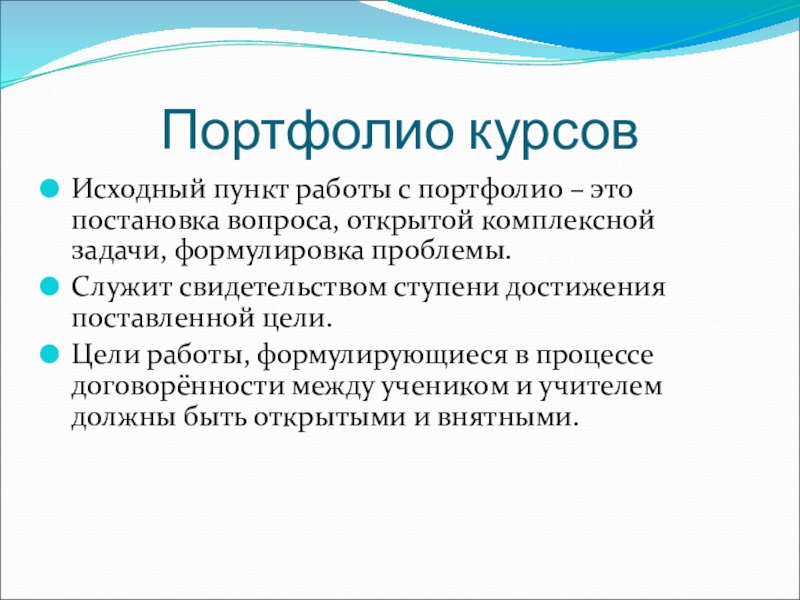 Портфолио курсов

Исходный пункт работы с портфолио – это постановка вопроса, открытой комплексной задачи, формулировка проблемы.

Служит свидетельством ступени достижения поставленной цели.

Цели работы, формулирующиеся в процессе договорённости между учеником и учителем должны быть открытыми и внятными.